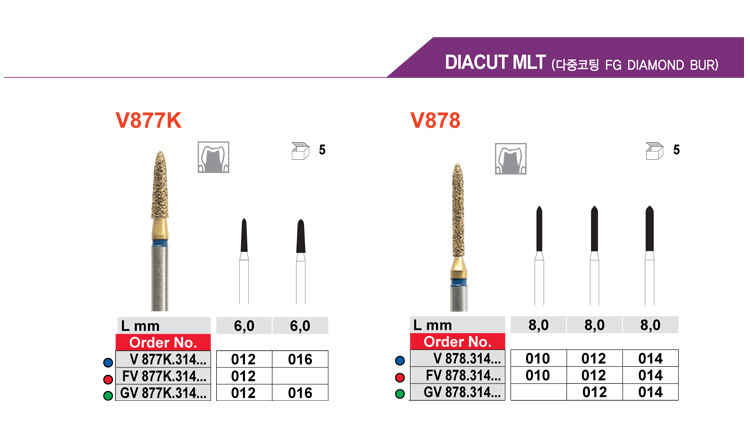 DIACUT MLT (다중코팅 FG DIAMOND BUR)

V877K

5

| L mm | 6,0 | 6,0 |
|---|---|---|
| Order No. | | |
| V 877K.314... | 012 | 016 |
| FV 877K.314... | 012 | |
| GV 877K.314... | 012 | 016 |

V878

5

| L mm | 8,0 | 8,0 | 8,0 |
|---|---|---|---|
| Order No. | | | |
| V 878.314... | 010 | 012 | 014 |
| FV 878.314... | 010 | 012 | 014 |
| GV 878.314... | | 012 | 014 |